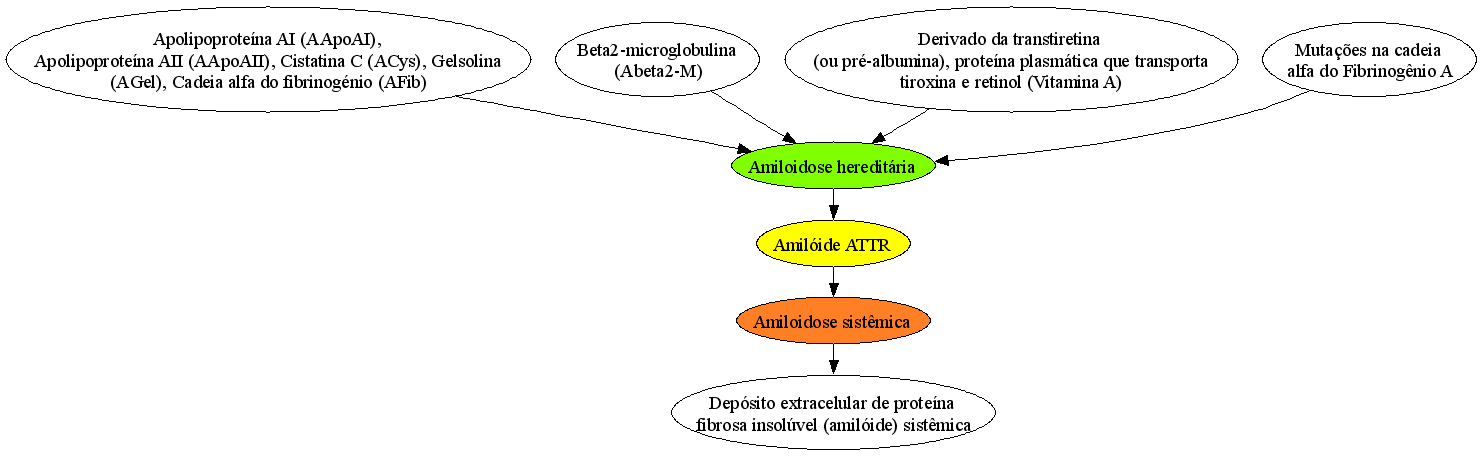 Apolipoproteína AI (AApoAI), Apolipoproteína AII (AApoAII), Cistatina C (ACys), Gelsolina (AGel), Cadeia alfa do fibrinogénio (AFib)

Beta2-microglobulina (Abeta2-M)

Derivado da transtiretina (ou pré-albumina), proteína plasmática que transporta tiroxina e retinol (Vitamina A)

Mutações na cadeia alfa do Fibrinogênio A

Amiloidose hereditária

Amilóide ATTR

Amiloidose sistêmica

Depósito extracelular de proteína fibrosa insolúvel (amilóide) sistêmica